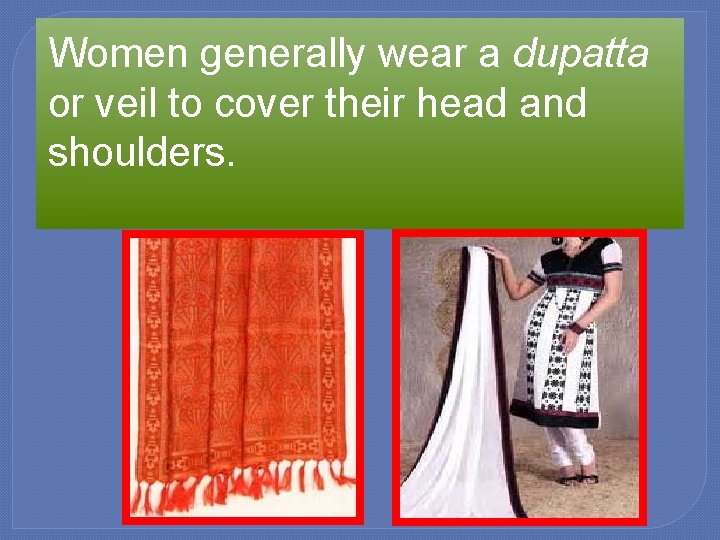 Women generally wear a dupatta or veil to cover their head and shoulders.